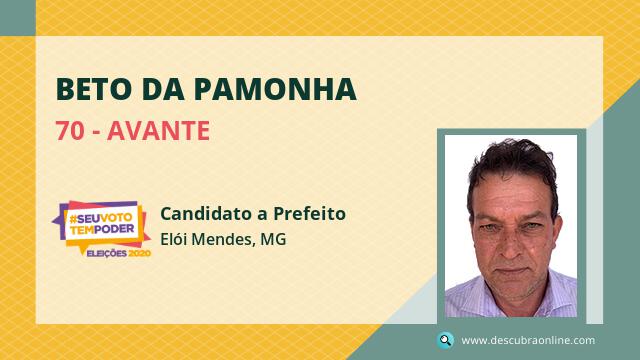 BETO DA PAMONHA
70 - AVANTE

#SEUVOTO TEMPODER
ELEIÇÕES 2020

Candidato a Prefeito
Elói Mendes, MG

www.descubraonline.com